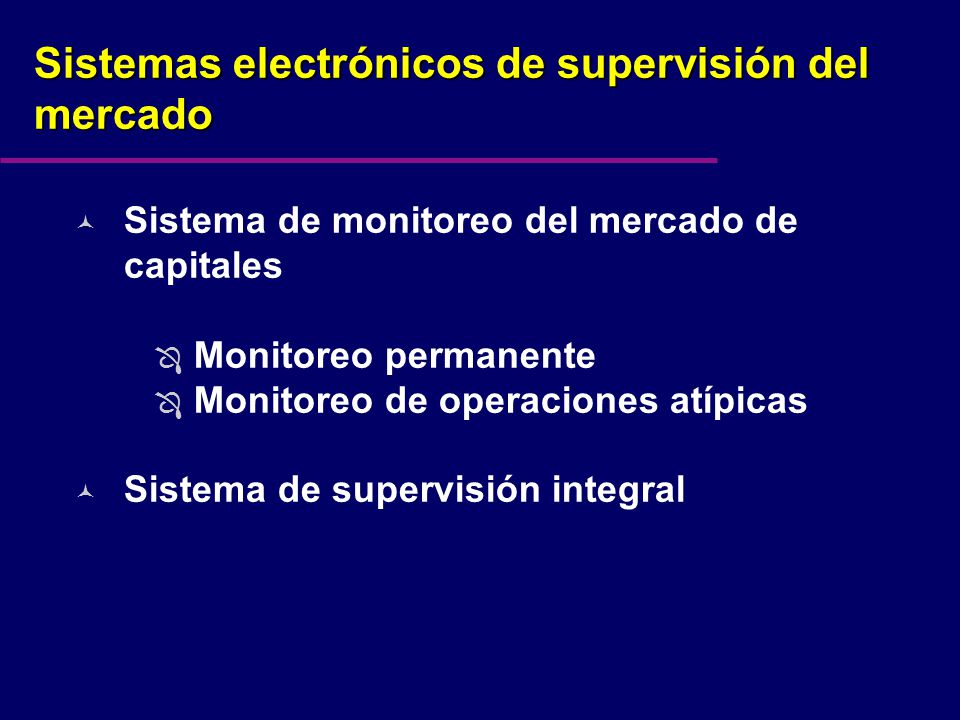 Sistemas electrónicos de supervisión del mercado

Sistema de monitoreo del mercado de capitales

Monitoreo permanente
Monitoreo de operaciones atípicas

Sistema de supervisión integral